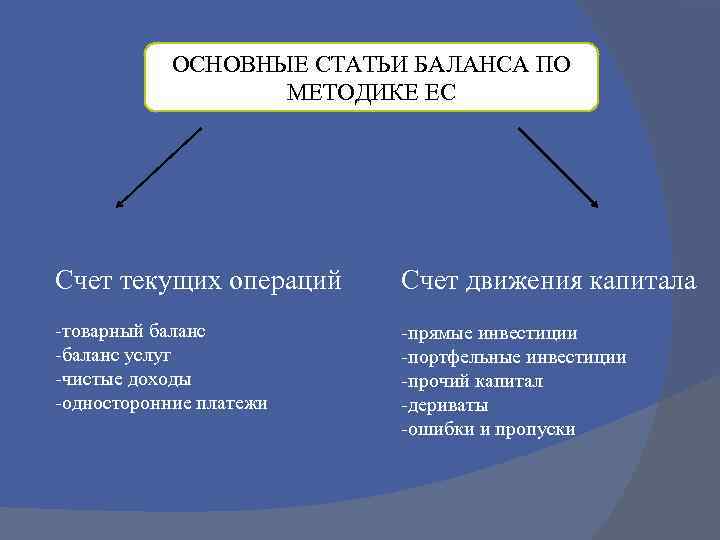 ОСНОВНЫЕ СТАТЬИ БАЛАНСА ПО МЕТОДИКЕ ЕС

Счет текущих операций

-товарный баланс
-баланс услуг
-чистые доходы
-односторонние платежи

Счет движения капитала

-прямые инвестиции
-портфельные инвестиции
-прочий капитал
-дериваты
-ошибки и пропуски